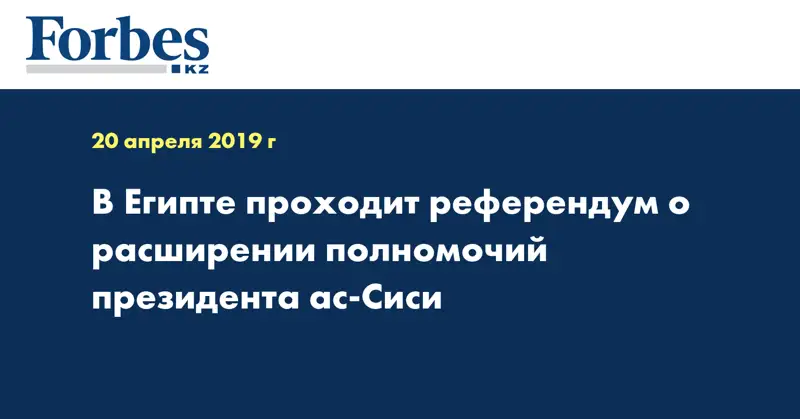 Forbes
KZ

20 апреля 2019 г

В Египте проходит референдум о расширении полномочий президента ас-Сиси